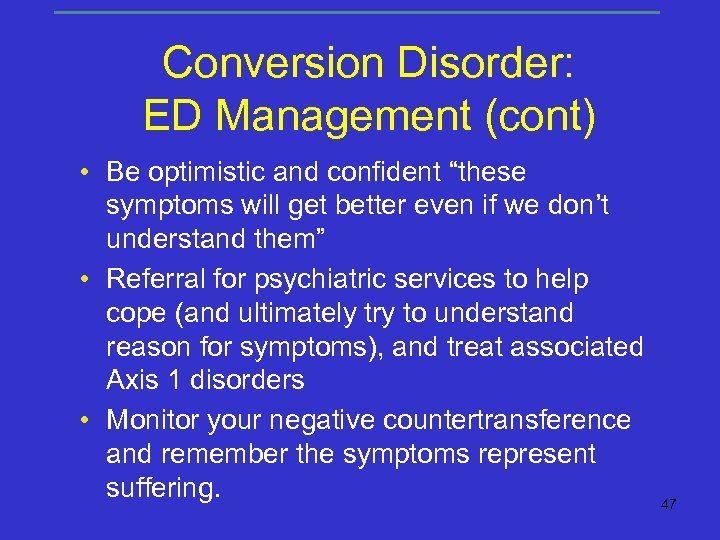 Conversion Disorder:
ED Management (cont)

• Be optimistic and confident “these symptoms will get better even if we don’t understand them”

• Referral for psychiatric services to help cope (and ultimately try to understand reason for symptoms), and treat associated Axis 1 disorders

• Monitor your negative countertransference and remember the symptoms represent suffering.

47